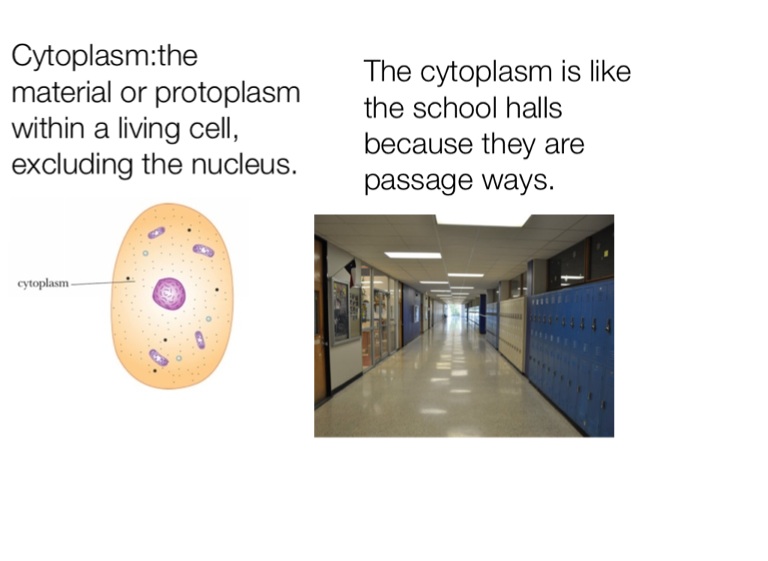 Cytoplasm:the material or protoplasm within a living cell, excluding the nucleus.

cytoplasm

The cytoplasm is like the school halls because they are passage ways.